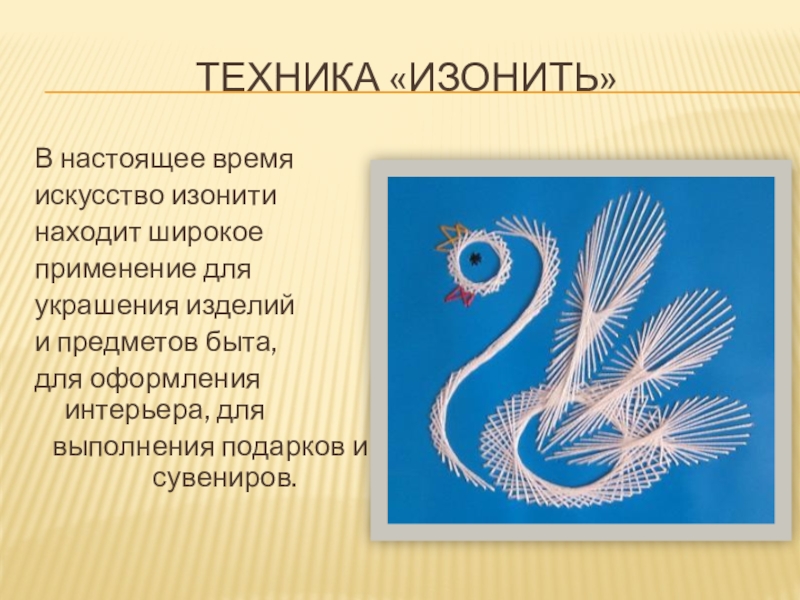 ТЕХНИКА «ИЗОНИТЬ»

В настоящее время искусство изонити находит широкое применение для украшения изделий и предметов быта, для оформления интерьера, для выполнения подарков и сувениров.